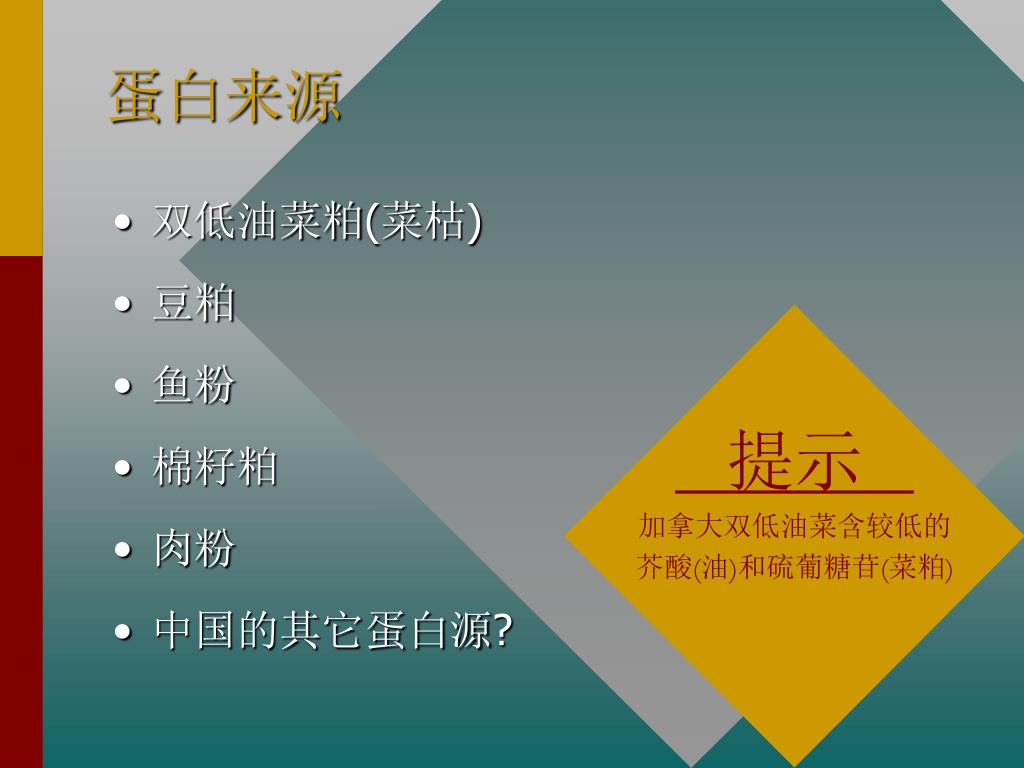 蛋白来源

• 双低油菜粕(菜枯)
• 豆粕
• 鱼粉
• 棉籽粕
• 肉粉
• 中国的其它蛋白源?

提示

加拿大双低油菜含较低的芥酸(油)和硫葡糖苷(菜粕)